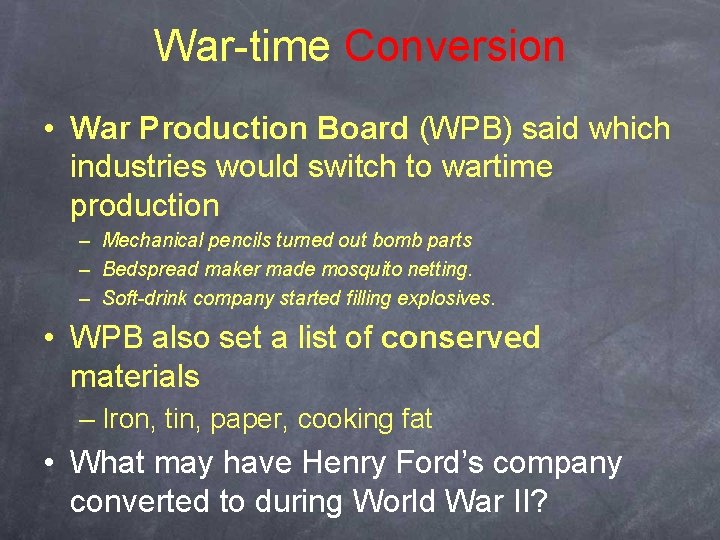 War-time Conversion

• War Production Board (WPB) said which industries would switch to wartime production
– Mechanical pencils turned out bomb parts
– Bedspread maker made mosquito netting.
– Soft-drink company started filling explosives.

• WPB also set a list of conserved materials
– Iron, tin, paper, cooking fat

• What may have Henry Ford's company converted to during World War II?